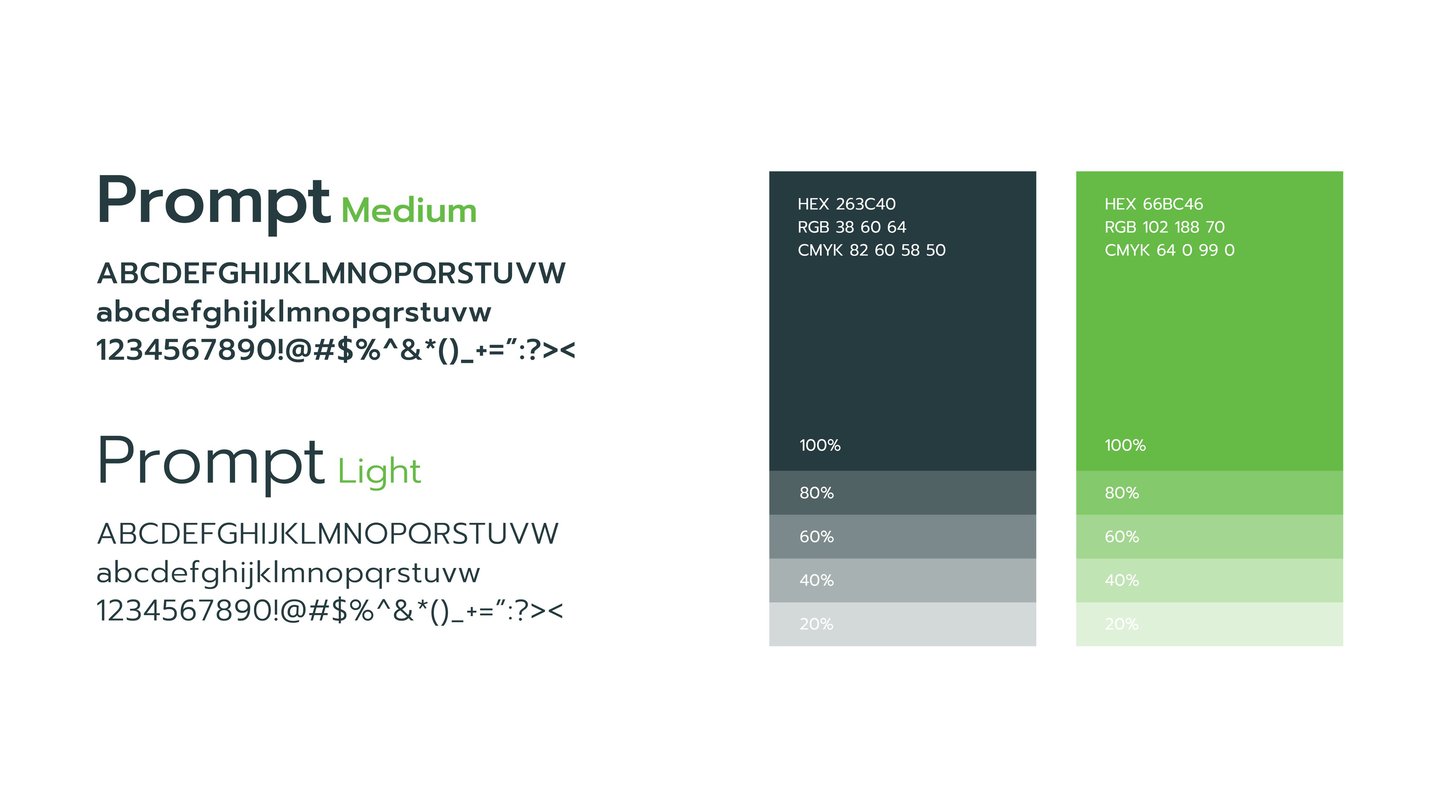 Prompt Medium

ABCDEFGHIJKLMNOPQRSTUVW
abcdefghijklmnopqrstuvw
1234567890!@#$%^&*()_+=":?><

Prompt Light

ABCDEFGHIJKLMNOPQRSTUVW
abcdefghijklmnopqrstuvw
1234567890!@#$%^&*()_+=":?><

HEX 263C40
RGB 38 60 64
CMYK 82 60 58 50

100%
80%
60%
40%
20%

HEX 66BC46
RGB 102 188 70
CMYK 64 0 99 0

100%
80%
60%
40%
20%